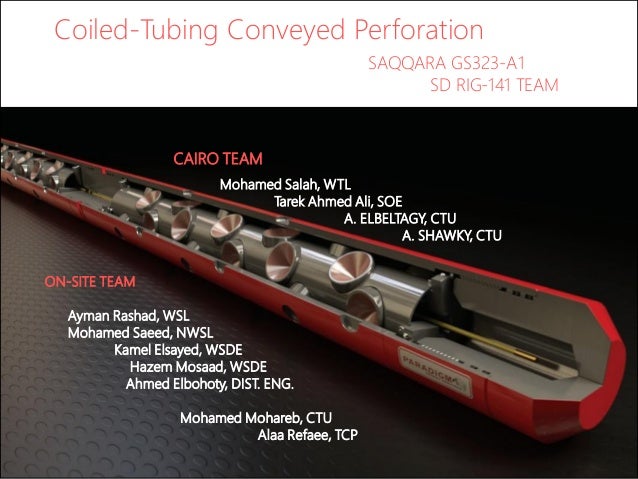 Coiled-Tubing Conveyed Perforation

SAQQARA GS323-A1
SD RIG-141 TEAM

CAIRO TEAM

Mohamed Salah, WTL
Tarek Ahmed Ali, SOE
A. ELBELTAGY, CTU
A. SHAWKY, CTU

ON-SITE TEAM

Ayman Rashad, WSL
Mohamed Saeed, NWSL
Kamel Elsayed, WSDE
Hazem Mosaad, WSDE
Ahmed Elbohoty, DIST. ENG.

Mohamed Mohareb, CTU
Alaa Refaee, TCP

PARADIGM